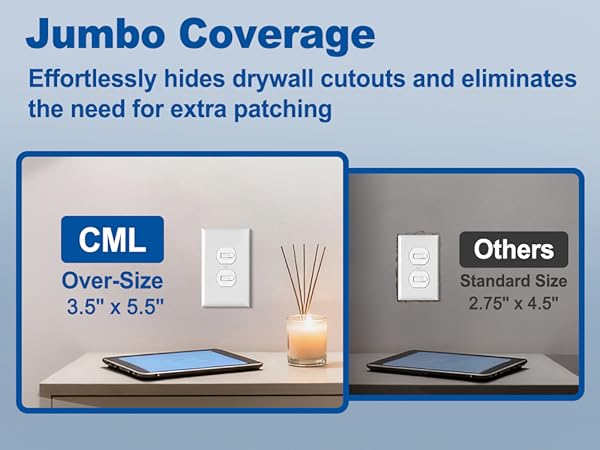 Jumbo Coverage

Effortlessly hides drywall cutouts and eliminates the need for extra patching

CML
Over-Size
3.5" x 5.5"

Others
Standard Size
2.75" x 4.5"